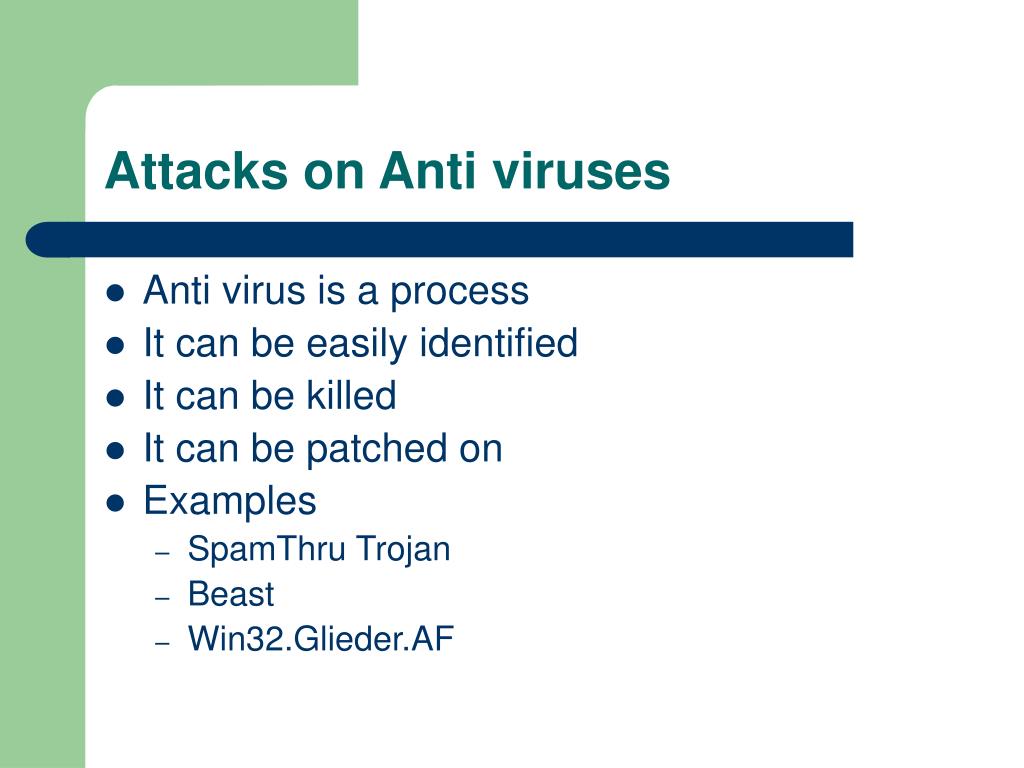 Attacks on Anti viruses

- Anti virus is a process
- It can be easily identified
- It can be killed
- It can be patched on
- Examples
  – SpamThru Trojan
  – Beast
  – Win32.Glieder.AF